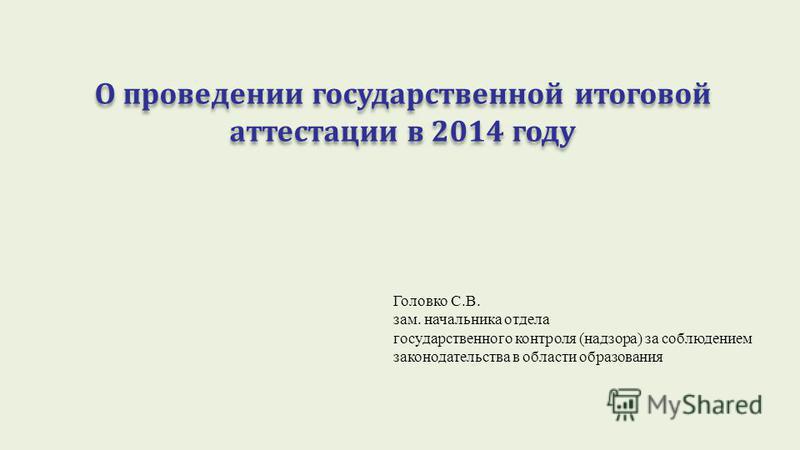 О проведении государственной итоговой аттестации в 2014 году

Головко С.В.
зам. начальника отдела
государственного контроля (надзора) за соблюдением
законодательства в области образования

MyShared